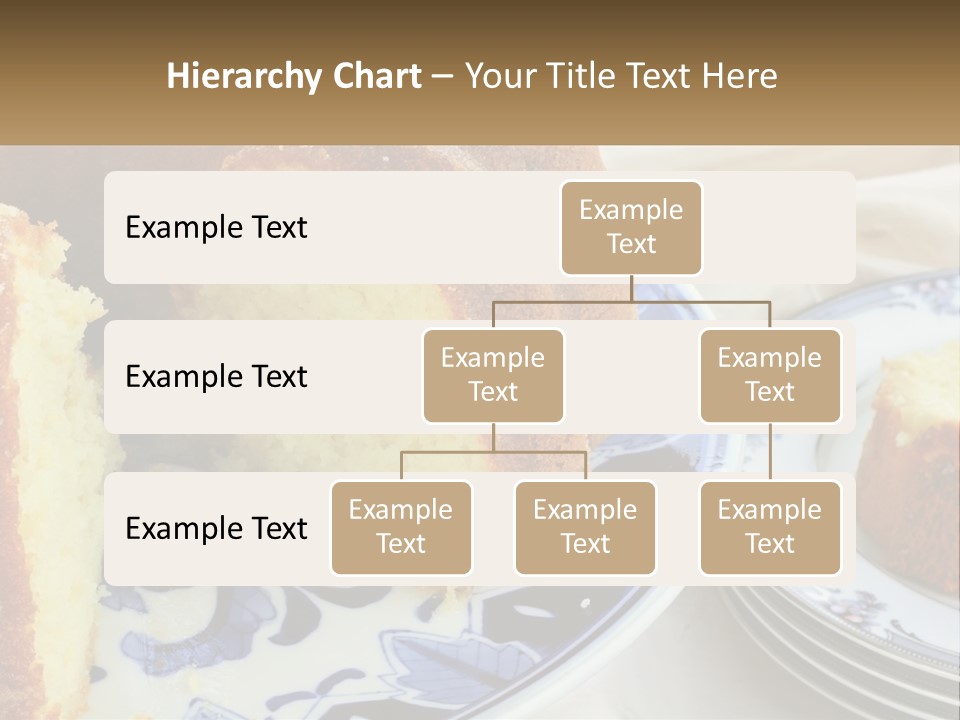 Hierarchy Chart – Your Title Text Here

Example Text

Example Text

Example Text

Example Text

Example Text

Example Text

Example Text

Example Text

Example Text